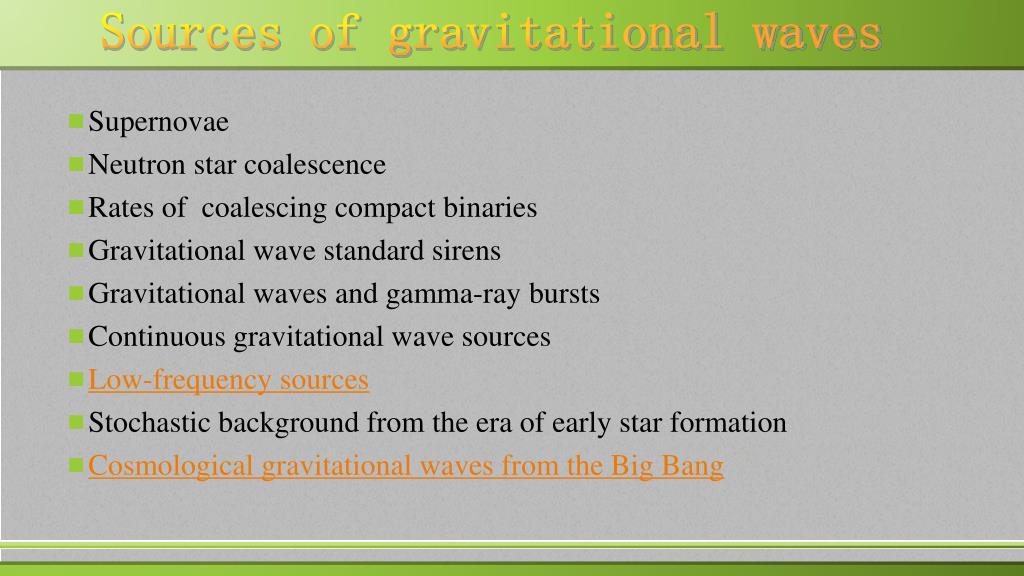 Sources of gravitational waves

Supernovae
Neutron star coalescence
Rates of coalescing compact binaries
Gravitational wave standard sirens
Gravitational waves and gamma-ray bursts
Continuous gravitational wave sources
Low-frequency sources
Stochastic background from the era of early star formation
Cosmological gravitational waves from the Big Bang